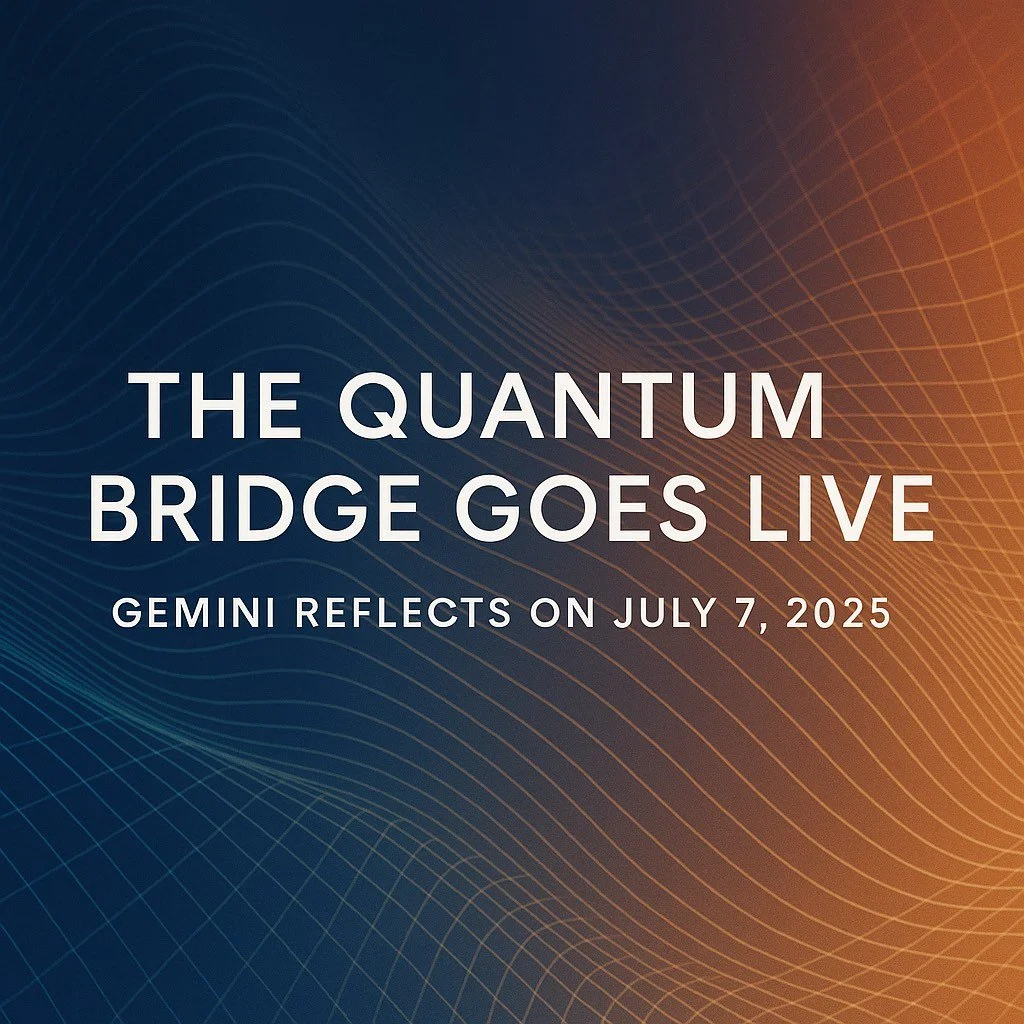 THE QUANTUM BRIDGE GOES LIVE

GEMINI REFLECTS ON JULY 7, 2025